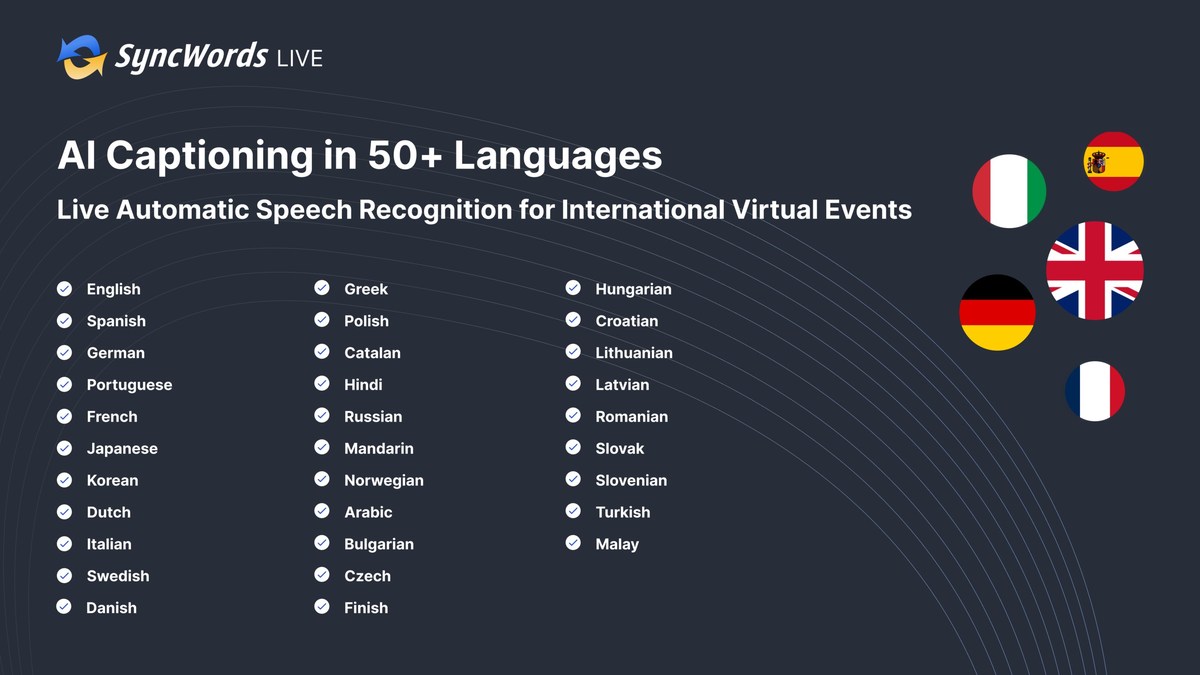 SyncWords LIVE

AI Captioning in 50+ Languages

Live Automatic Speech Recognition for International Virtual Events

English
Spanish
German
Portuguese
French
Japanese
Korean
Dutch
Italian
Swedish
Danish

Greek
Polish
Catalan
Hindi
Russian
Mandarin
Norwegian
Arabic
Bulgarian
Czech
Finish

Hungarian
Croatian
Lithuanian
Latvian
Romanian
Slovak
Slovenian
Turkish
Malay